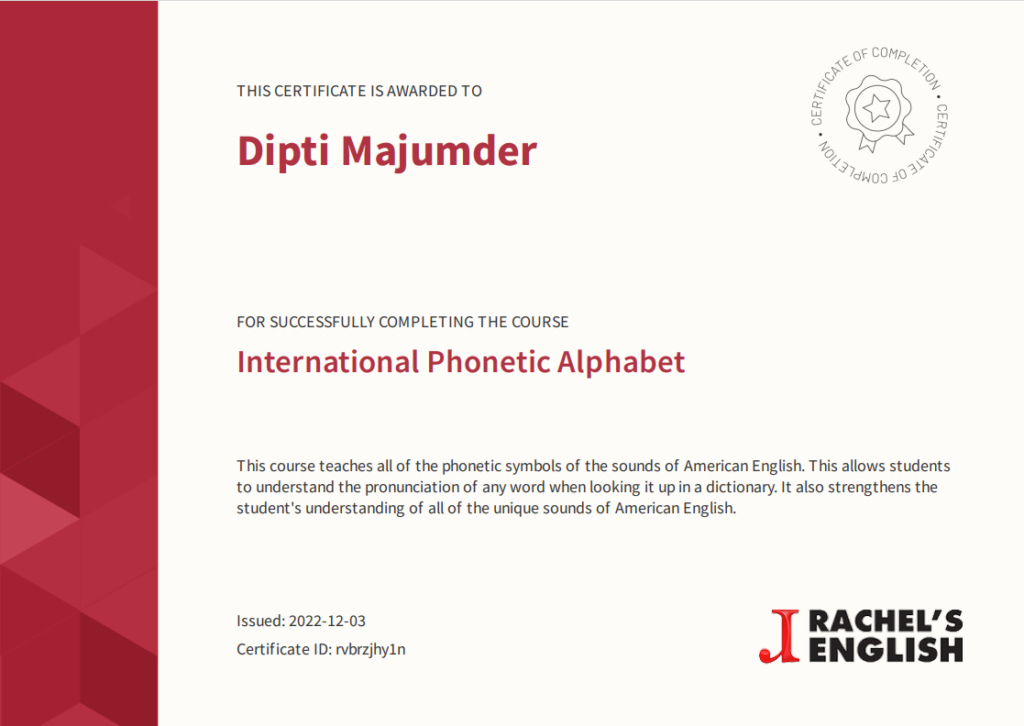 THIS CERTIFICATE IS AWARDED TO

Dipti Majumder

CERTIFICATE OF COMPLETION • CERTIFICATE OF COMPLETION •

FOR SUCCESSFULLY COMPLETING THE COURSE

International Phonetic Alphabet

This course teaches all of the phonetic symbols of the sounds of American English. This allows students to understand the pronunciation of any word when looking it up in a dictionary. It also strengthens the student's understanding of all of the unique sounds of American English.

Issued: 2022-12-03

Certificate ID: rvbrzjhy1n

RACHEL'S ENGLISH